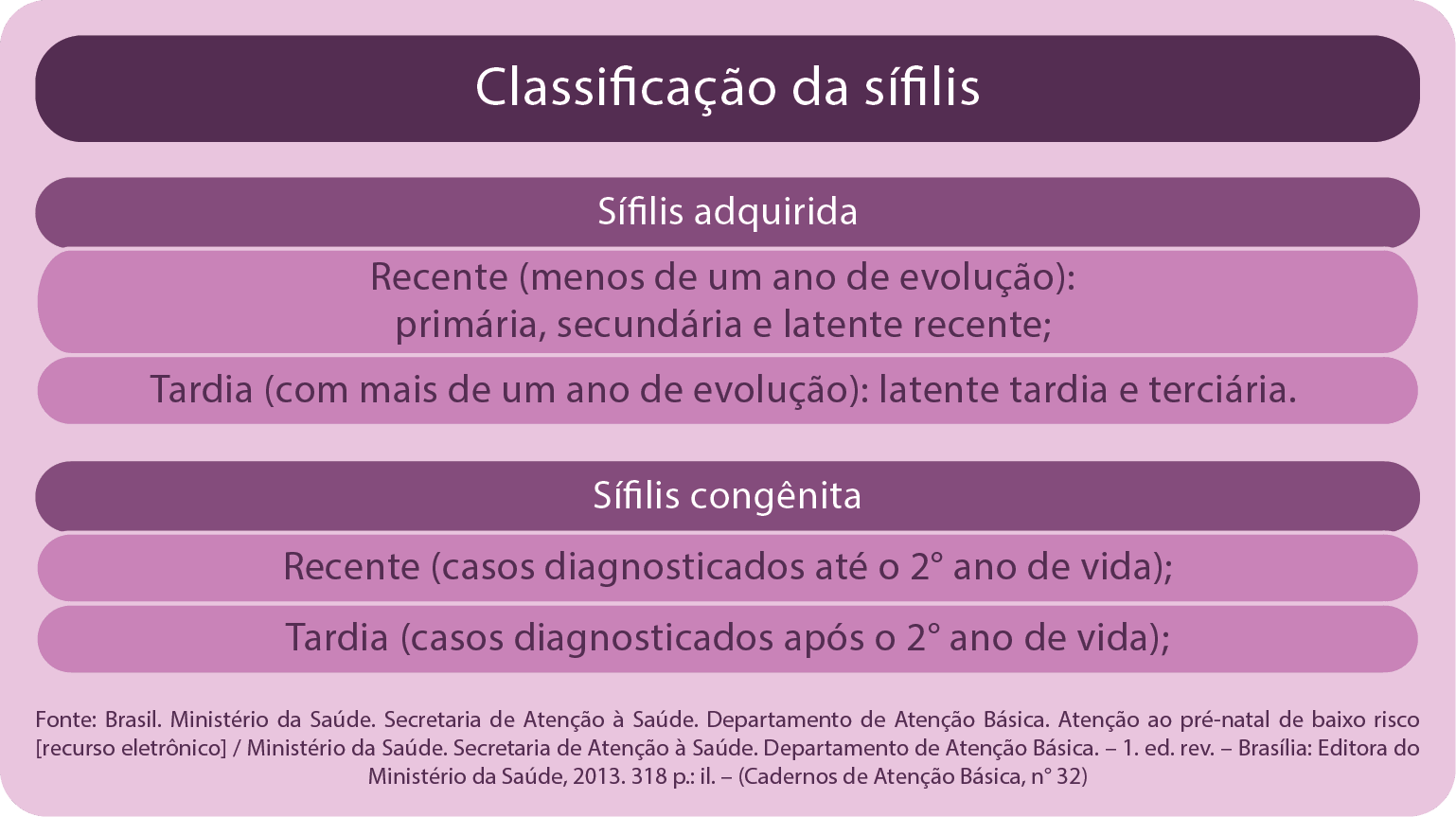 Classificação da sífilis

Sífilis adquirida

Recente (menos de um ano de evolução): primária, secundária e latente recente;

Tardia (com mais de um ano de evolução): latente tardia e terciária.

Sífilis congênita

Recente (casos diagnosticados até o 2° ano de vida);

Tardia (casos diagnosticados após o 2° ano de vida);

Fonte: Brasil. Ministério da Saúde. Secretaria de Atenção à Saúde. Departamento de Atenção Básica. Atenção ao pré-natal de baixo risco [recurso eletrônico] / Ministério da Saúde. Secretaria de Atenção à Saúde. Departamento de Atenção Básica. – 1. ed. rev. – Brasília: Editora do Ministério da Saúde, 2013. 318 p.: il. – (Cadernos de Atenção Básica, n° 32)